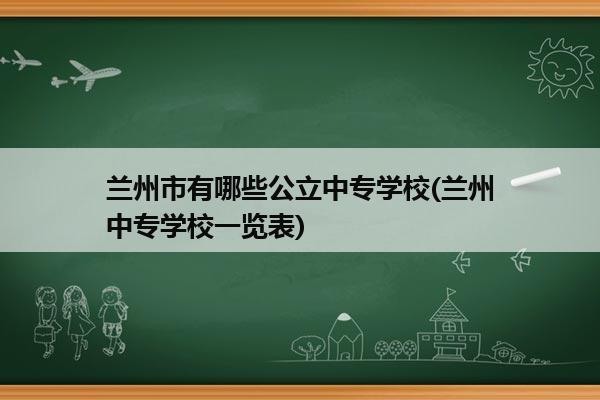 兰州市有哪些公立中专学校(兰州中专学校一览表)